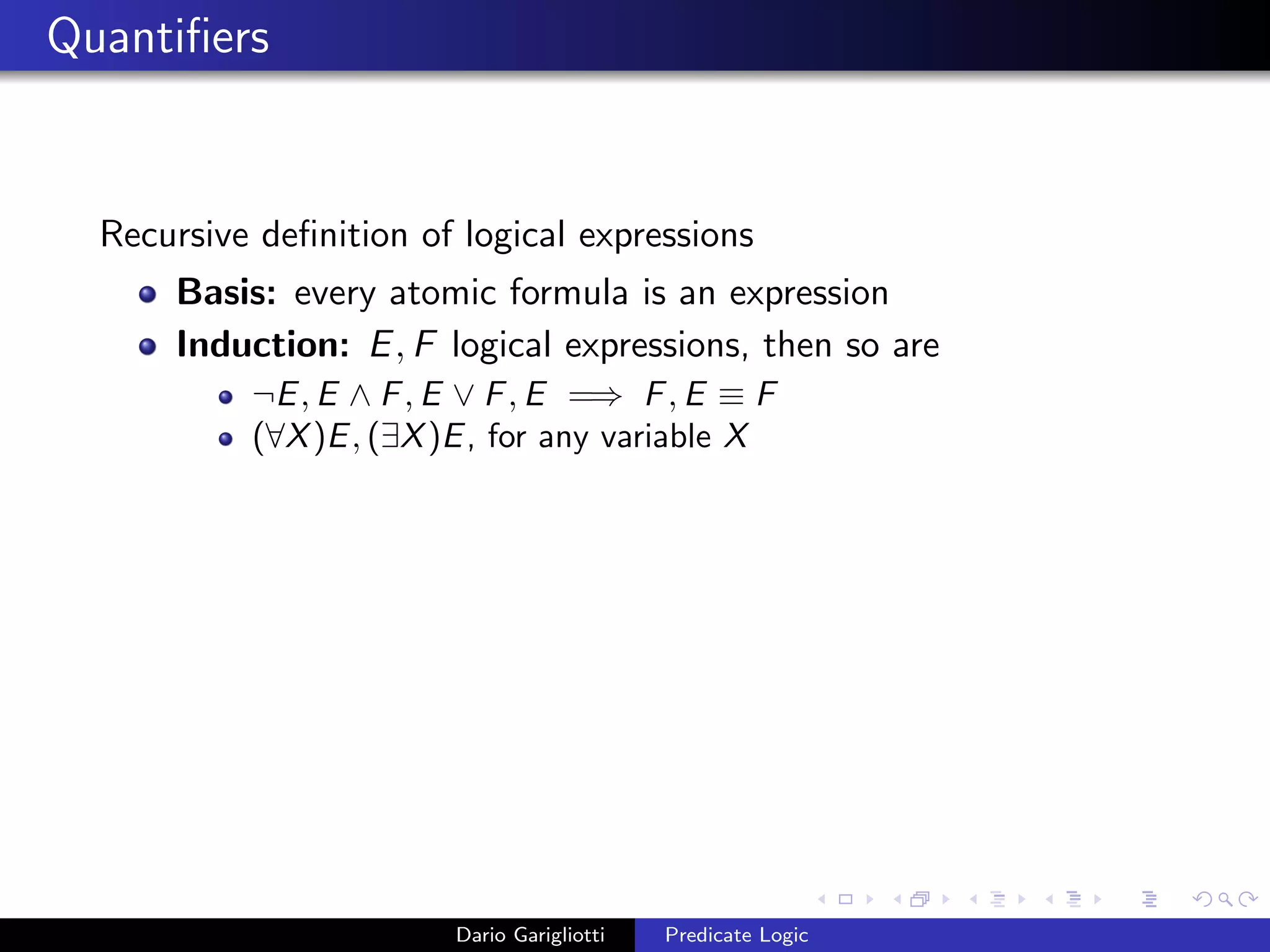 Quantifiers

Recursive definition of logical expressions

- **Basis:** every atomic formula is an expression
- **Induction:** $E, F$ logical expressions, then so are
  - $\neg E, E \wedge F, E \vee F, E \implies F, E \equiv F$
  - $(\forall X)E, (\exists X)E$, for any variable $X$

Dario Garigliotti Predicate Logic